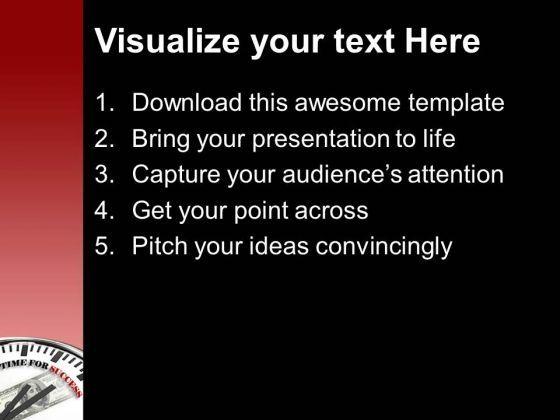 Visualize your text Here

1. Download this awesome template
2. Bring your presentation to life
3. Capture your audience's attention
4. Get your point across
5. Pitch your ideas convincingly

TIME FOR SUCCESS